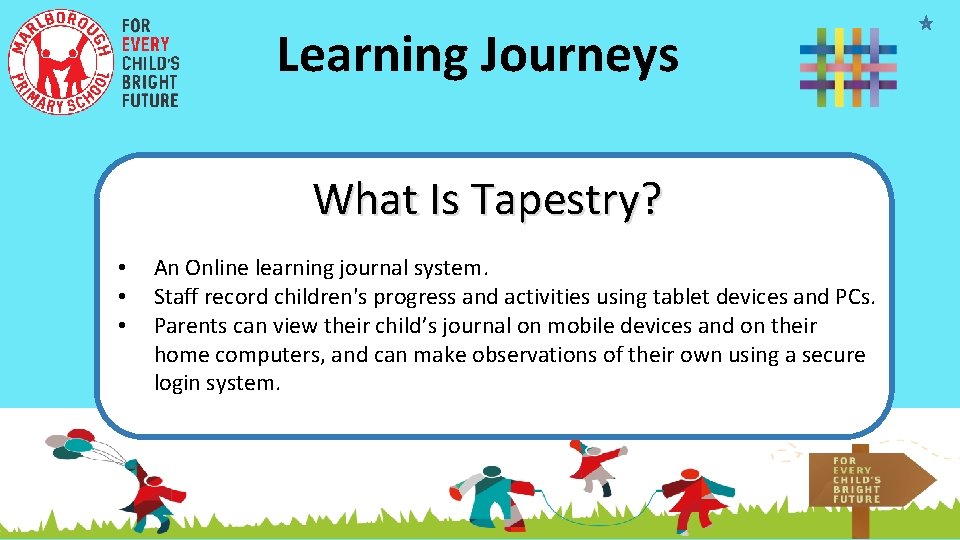 MARLBOROUGH PRIMARY SCHOOL

FOR EVERY CHILD'S BRIGHT FUTURE

Learning Journeys

What Is Tapestry?

• An Online learning journal system.
• Staff record children's progress and activities using tablet devices and PCs.
• Parents can view their child's journal on mobile devices and on their home computers, and can make observations of their own using a secure login system.

FOR EVERY CHILD'S BRIGHT FUTURE